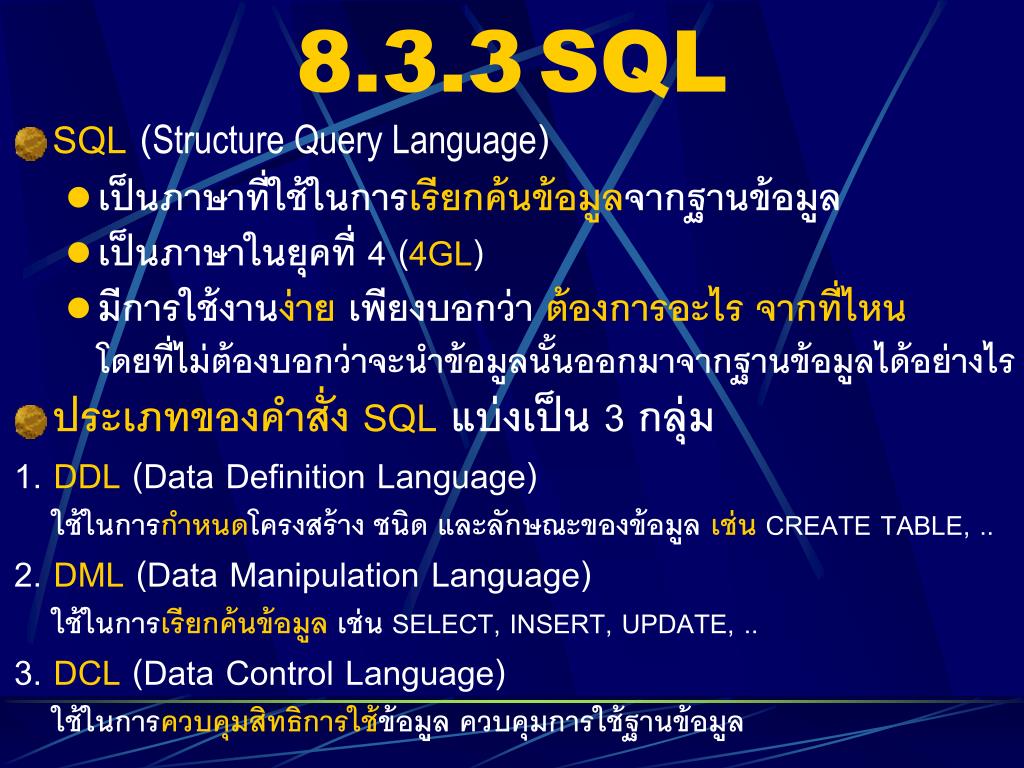 8.3.3 SQL

SQL (Structure Query Language)

เป็นภาษาที่ใช้ในการเรียกค้นข้อมูลจากฐานข้อมูล

เป็นภาษาในยุคที่ 4 (4GL)

มีการใช้งานง่าย เพียงบอกว่า ต้องการอะไร จากที่ไหน โดยที่ไม่ต้องบอกว่าจะนำข้อมูลนั้นออกมาจากฐานข้อมูลได้อย่างไร

ประเภทของคำสั่ง SQL แบ่งเป็น 3 กลุ่ม

1. DDL (Data Definition Language)
ใช้ในการกำหนดโครงสร้าง ชนิด และลักษณะของข้อมูล เช่น CREATE TABLE, ..

2. DML (Data Manipulation Language)
ใช้ในการเรียกค้นข้อมูล เช่น SELECT, INSERT, UPDATE, ..

3. DCL (Data Control Language)
ใช้ในการควบคุมสิทธิการใช้ข้อมูล ควบคุมการใช้ฐานข้อมูล